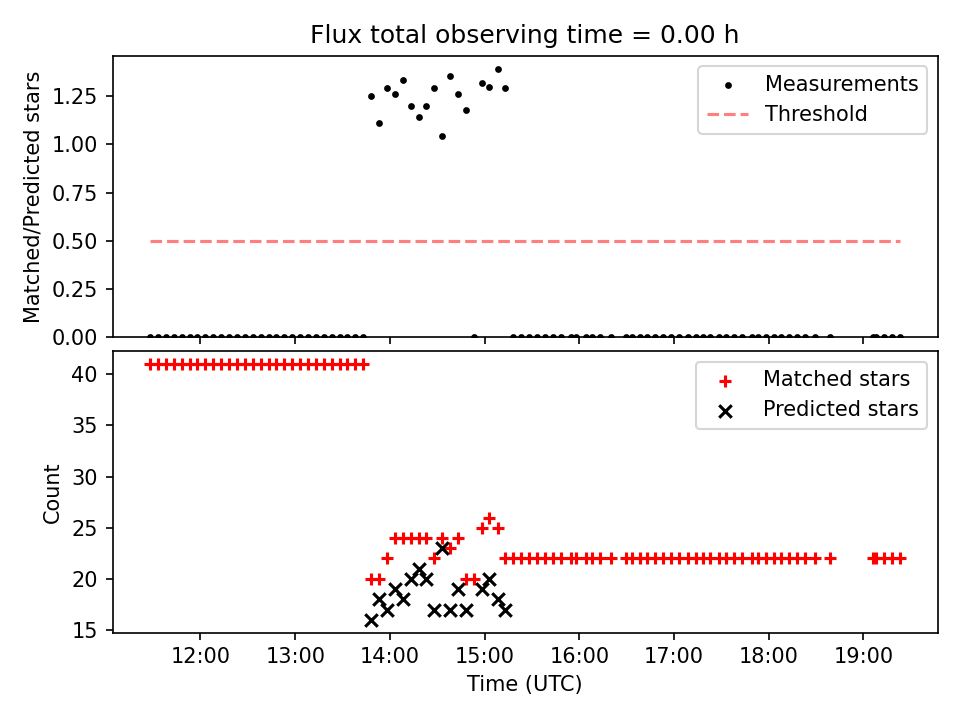 Flux total observing time = 0.00 h

Matched/Predicted stars

1.25
1.00
0.75
0.50
0.25
0.00

Measurements
Threshold

Count

40
35
30
25
20
15

Matched stars
Predicted stars

12:00
13:00
14:00
15:00
16:00
17:00
18:00
19:00

Time (UTC)